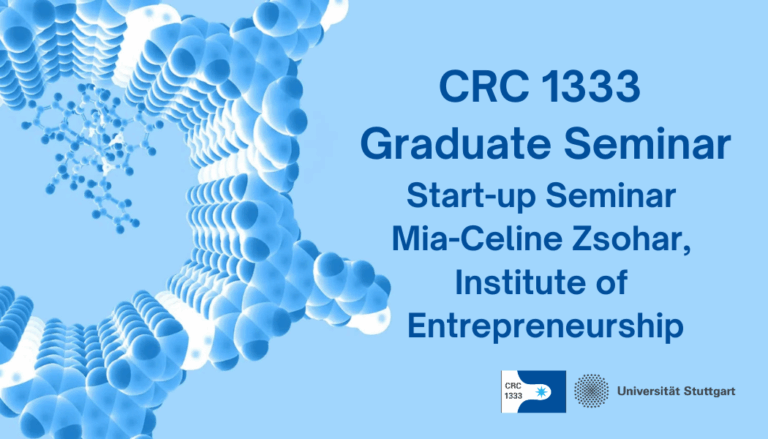 CRC 1333
Graduate Seminar
Start-up Seminar
Mia-Celine Zsohar,
Institute of
Entrepreneurship

CRC
1333

Universität Stuttgart